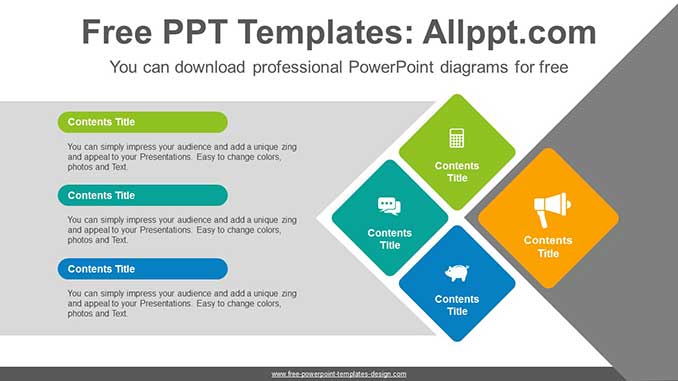 Free PPT Templates: Allppt.com

You can download professional PowerPoint diagrams for free

Contents Title

You can simply impress your audience and add a unique zing and appeal to your Presentations. Easy to change colors, photos and Text.

Contents Title

You can simply impress your audience and add a unique zing and appeal to your Presentations. Easy to change colors, photos and Text.

Contents Title

You can simply impress your audience and add a unique zing and appeal to your Presentations. Easy to change colors, photos and Text.

Contents Title

Contents Title

Contents Title

Contents Title

www.free-powerpoint-templates-design.com